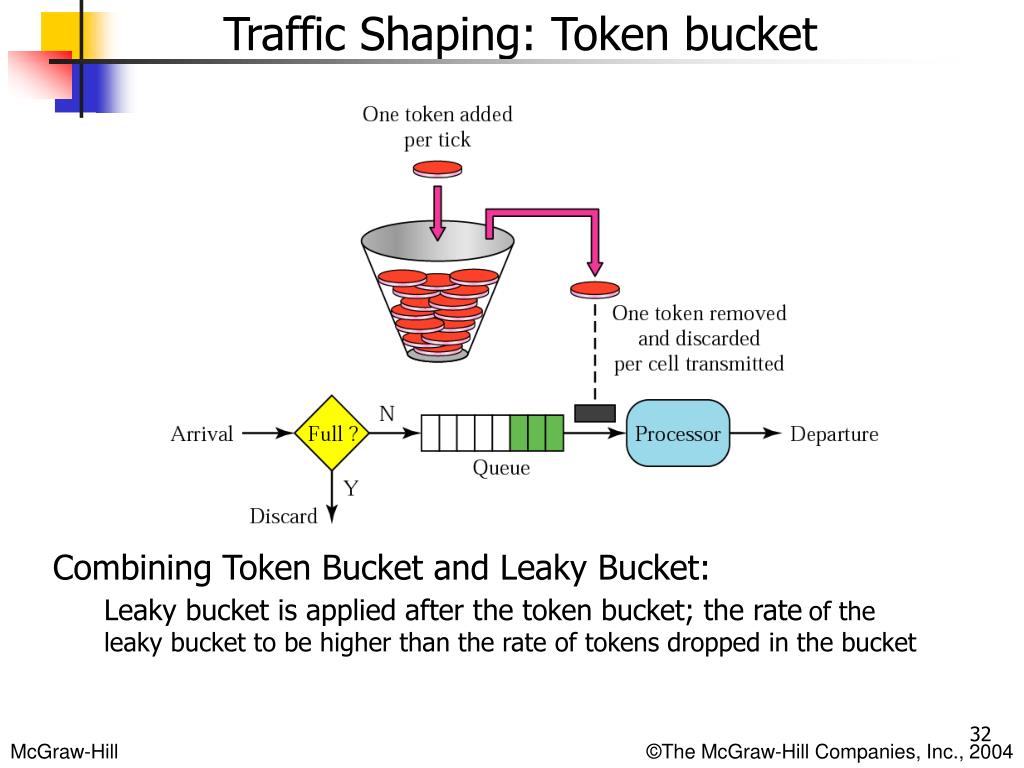 Traffic Shaping: Token bucket

One token added per tick

One token removed and discarded per cell transmitted

Arrival

Full ?

N

Y

Discard

Queue

Processor

Departure

Combining Token Bucket and Leaky Bucket:

Leaky bucket is applied after the token bucket; the rate of the leaky bucket to be higher than the rate of tokens dropped in the bucket

32

McGraw-Hill

©The McGraw-Hill Companies, Inc., 2004